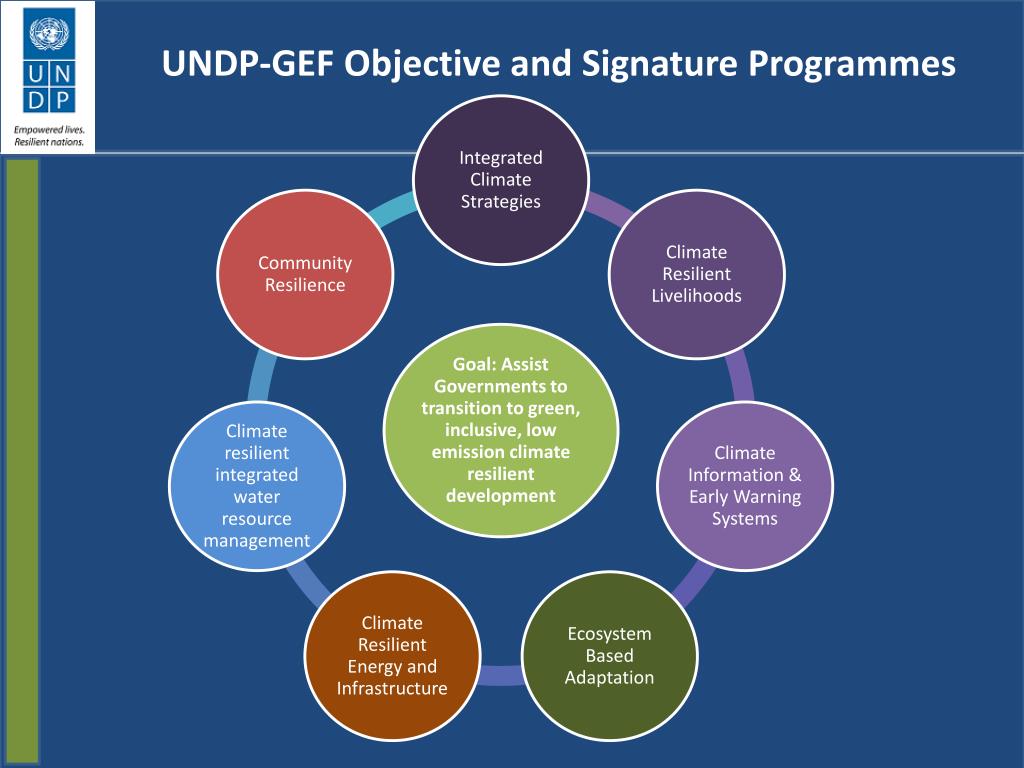 U N D P

Empowered lives. Resilient nations.

UNDP-GEF Objective and Signature Programmes

Integrated Climate Strategies

Climate Resilient Livelihoods

Climate Information & Early Warning Systems

Ecosystem Based Adaptation

Climate Resilient Energy and Infrastructure

Climate resilient integrated water resource management

Community Resilience

Goal: Assist Governments to transition to green, inclusive, low emission climate resilient development